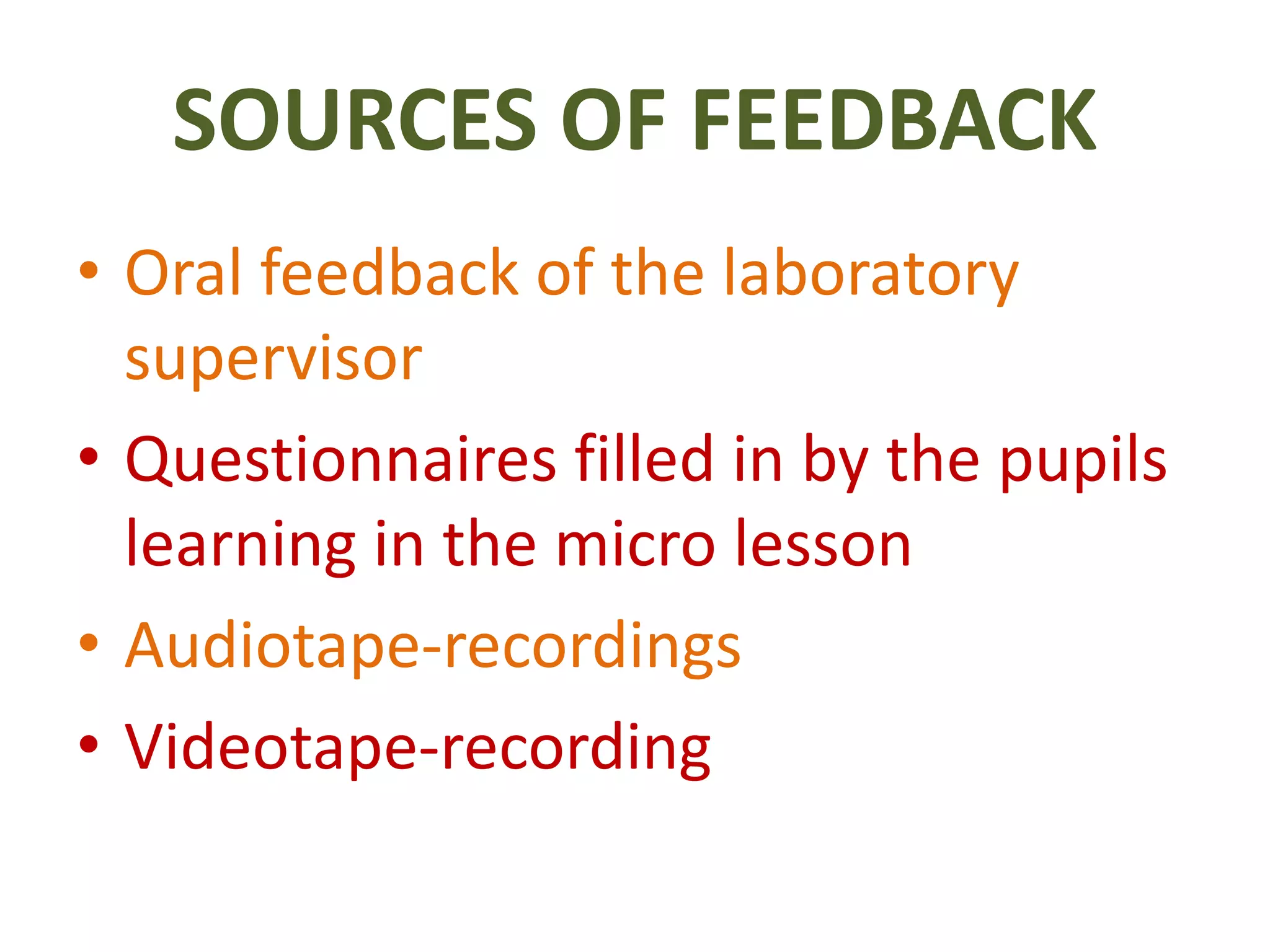 SOURCES OF FEEDBACK

• Oral feedback of the laboratory supervisor
• Questionnaires filled in by the pupils learning in the micro lesson
• Audiotape-recordings
• Videotape-recording